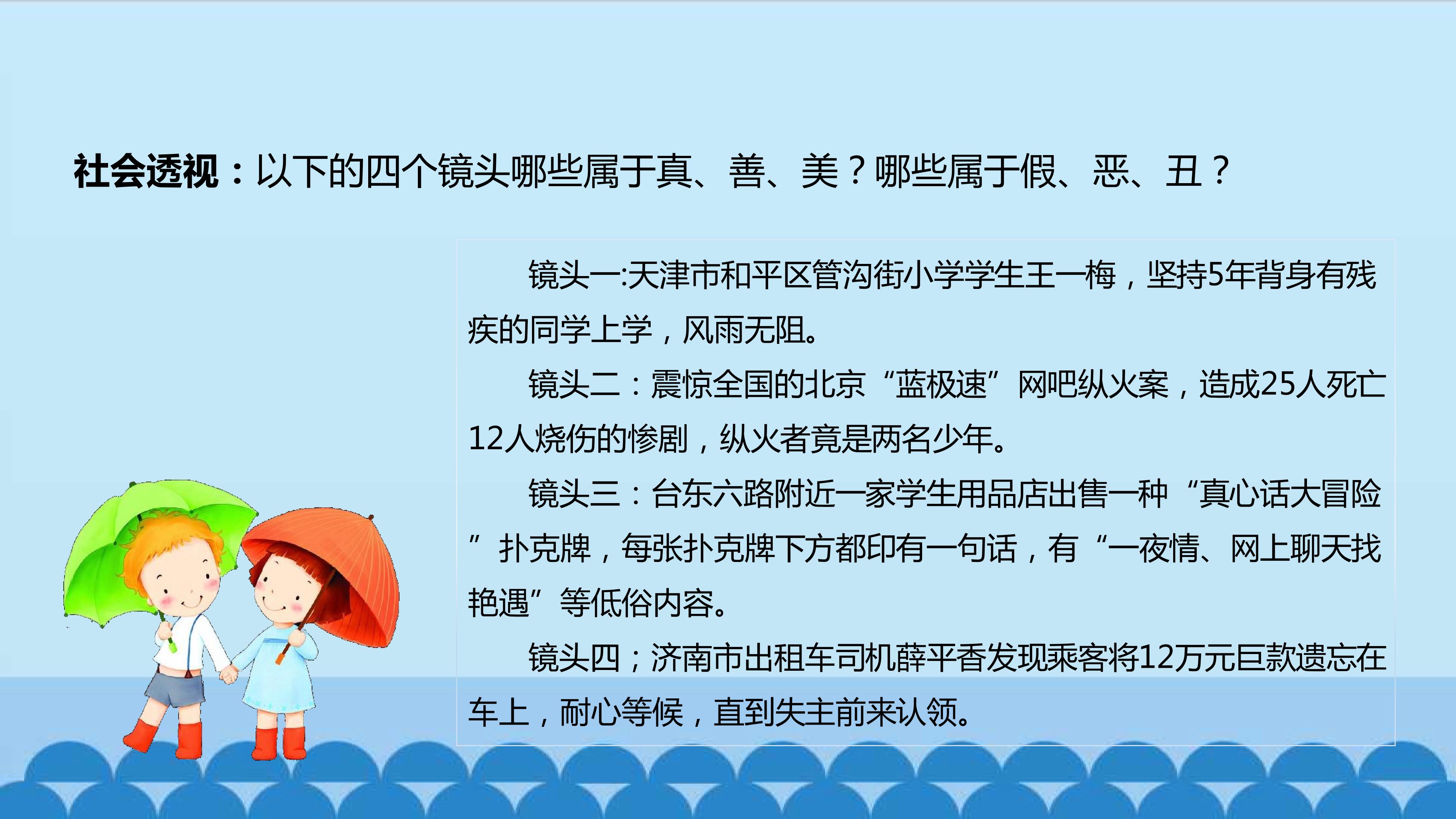 社会透视：以下的四个镜头哪些属于真、善、美？哪些属于假、恶、丑？

镜头一:天津市和平区管沟街小学学生王一梅，坚持5年背身有残疾的同学上学，风雨无阻。

镜头二：震惊全国的北京“蓝极速”网吧纵火案，造成25人死亡12人烧伤的惨剧，纵火者竟是两名少年。

镜头三：台东六路附近一家学生用品店出售一种“真心话大冒险”扑克牌，每张扑克牌下方都印有一句话，有“一夜情、网上聊天找艳遇”等低俗内容。

镜头四；济南市出租车司机薛平香发现乘客将12万元巨款遗忘在车上，耐心等候，直到失主前来认领。